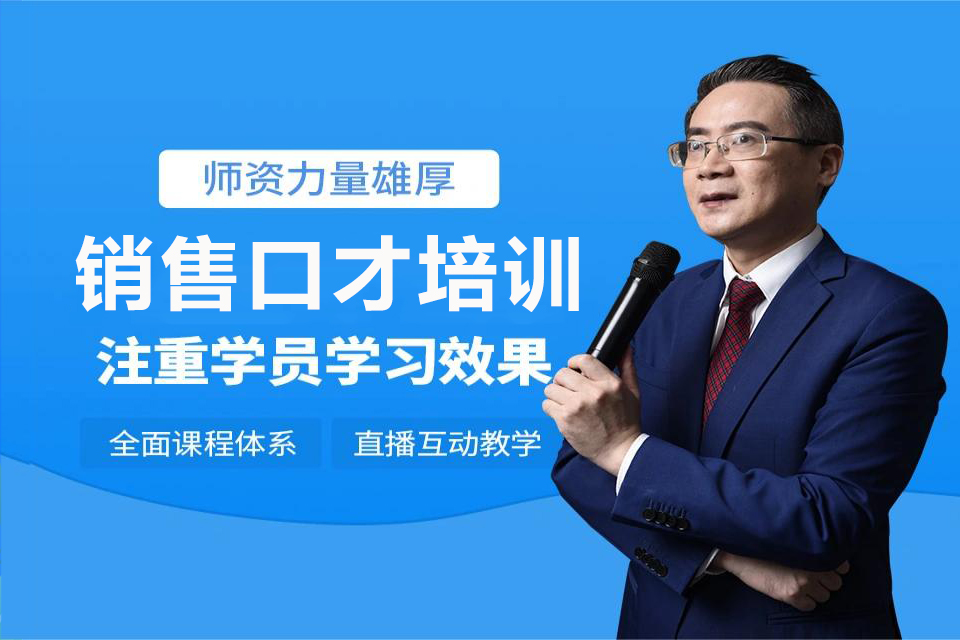 师资力量雄厚

销售口才培训

注重学员学习效果

全面课程体系

直播互动教学